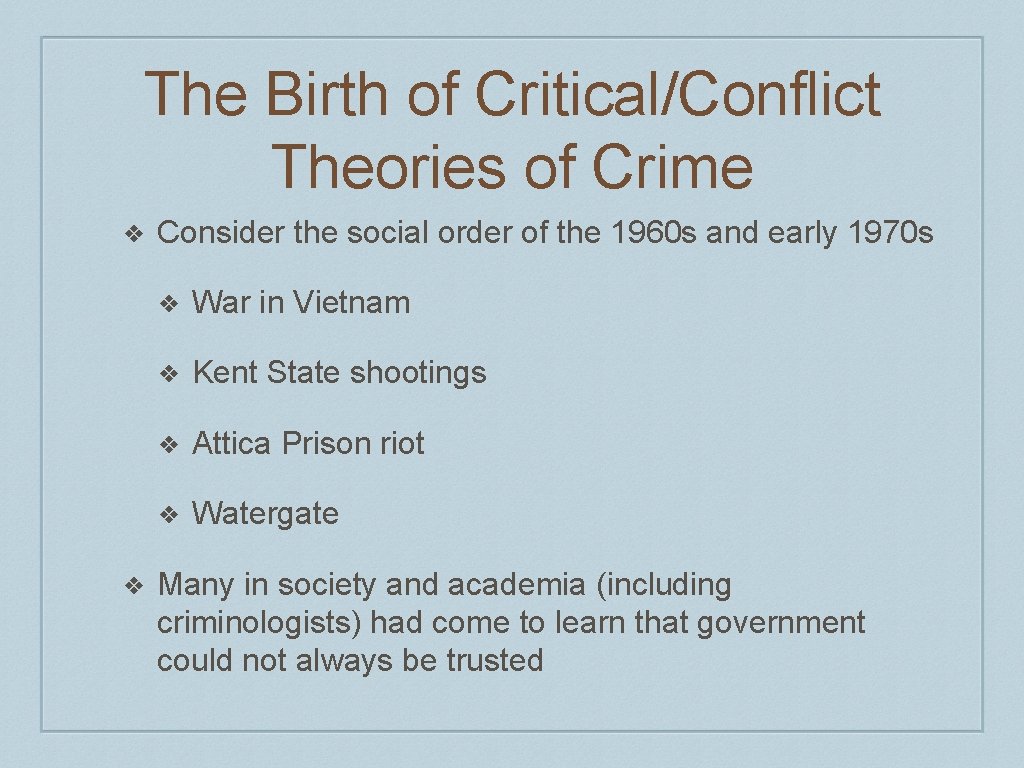 The Birth of Critical/Conflict Theories of Crime

❖ Consider the social order of the 1960s and early 1970s

❖ War in Vietnam

❖ Kent State shootings

❖ Attica Prison riot

❖ Watergate

❖ Many in society and academia (including criminologists) had come to learn that government could not always be trusted